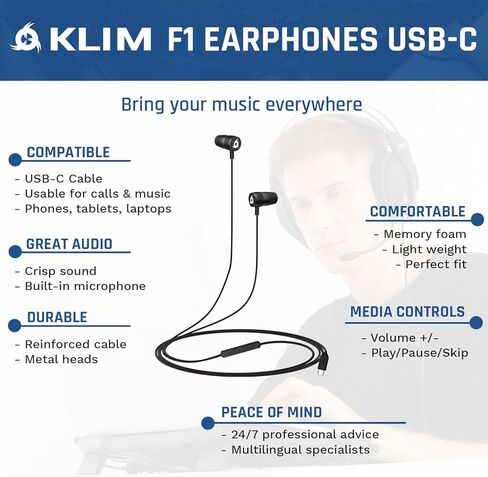 KLIM F1 EARPHONES USB-C

Bring your music everywhere

COMPATIBLE
- USB-C Cable
- Usable for calls & music
- Phones, tablets, laptops

GREAT AUDIO
- Crisp sound
- Built-in microphone

DURABLE
- Reinforced cable
- Metal heads

COMFORTABLE
- Memory foam
- Light weight
- Perfect fit

MEDIA CONTROLS
- Volume +/-
- Play/Pause/Skip

PEACE OF MIND
- 24/7 professional advice
- Multilingual specialists